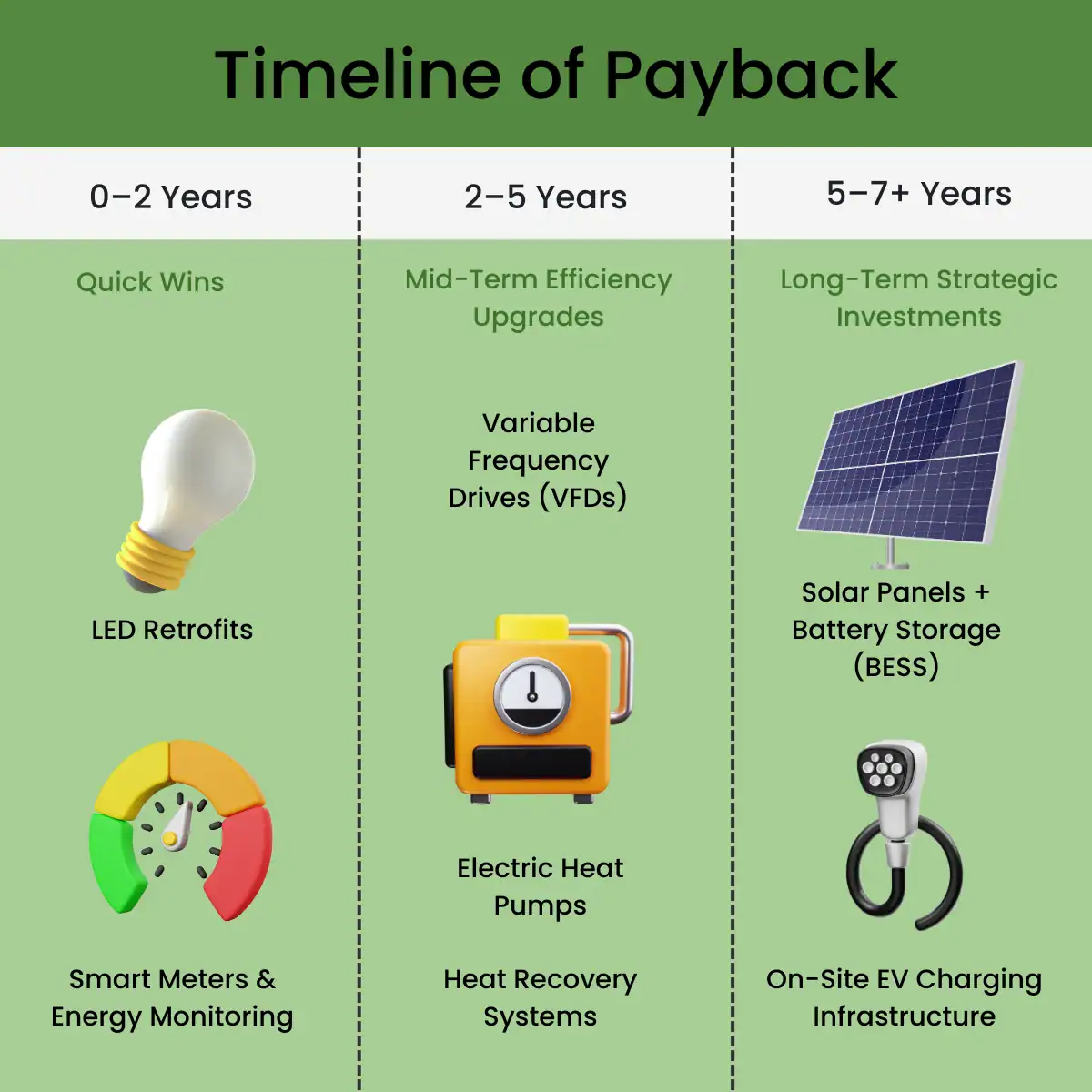 Timeline of Payback

0–2 Years

Quick Wins

LED Retrofits

Smart Meters & Energy Monitoring

2–5 Years

Mid-Term Efficiency Upgrades

Variable Frequency Drives (VFDs)

Electric Heat Pumps

Heat Recovery Systems

5–7+ Years

Long-Term Strategic Investments

Solar Panels + Battery Storage (BESS)

On-Site EV Charging Infrastructure